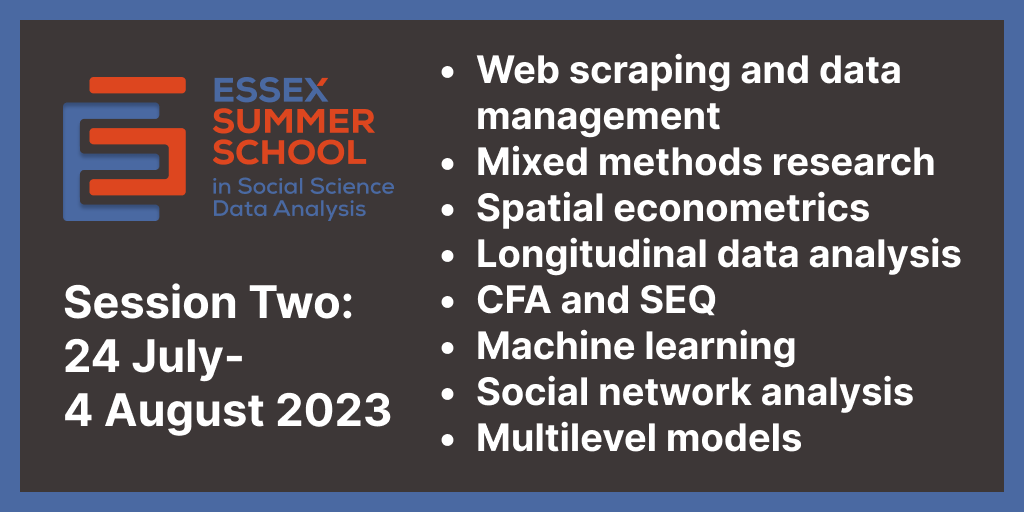 ESSEX SUMMER SCHOOL
in Social Science Data Analysis

Session Two: 24 July- 4 August 2023

• Web scraping and data management
• Mixed methods research
• Spatial econometrics
• Longitudinal data analysis
• CFA and SEQ
• Machine learning
• Social network analysis
• Multilevel models